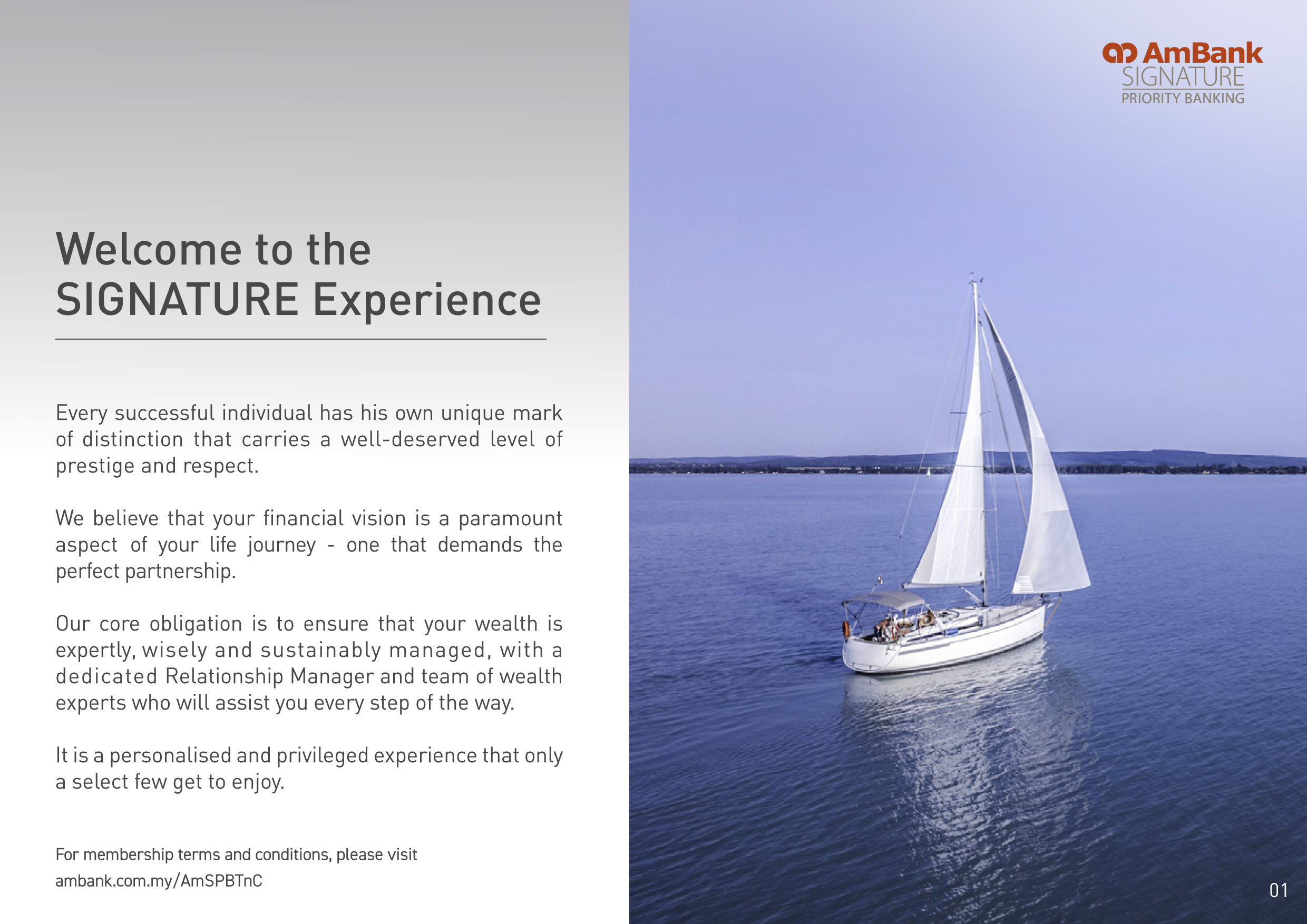 Welcome to the SIGNATURE Experience

Every successful individual has his own unique mark of distinction that carries a well-deserved level of prestige and respect.

We believe that your financial vision is a paramount aspect of your life journey - one that demands the perfect partnership.

Our core obligation is to ensure that your wealth is expertly, wisely and sustainably managed, with a dedicated Relationship Manager and team of wealth experts who will assist you every step of the way.

It is a personalised and privileged experience that only a select few get to enjoy.

For membership terms and conditions, please visit ambank.com.my/AmSPBTnC

AmBank
SIGNATURE
PRIORITY BANKING

01